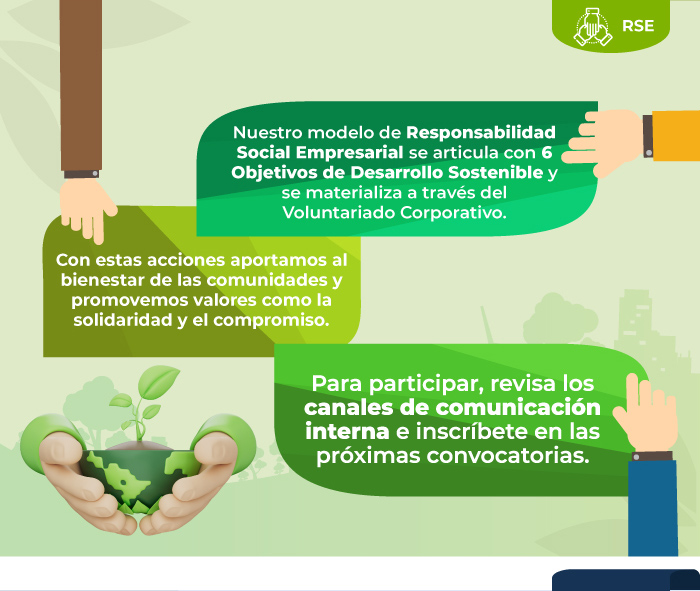 RSE

Nuestro modelo de Responsabilidad Social Empresarial se articula con 6 Objetivos de Desarrollo Sostenible y se materializa a través del Voluntariado Corporativo.

Con estas acciones aportamos al bienestar de las comunidades y promovemos valores como la solidaridad y el compromiso.

Para participar, revisa los canales de comunicación interna e inscríbete en las próximas convocatorias.